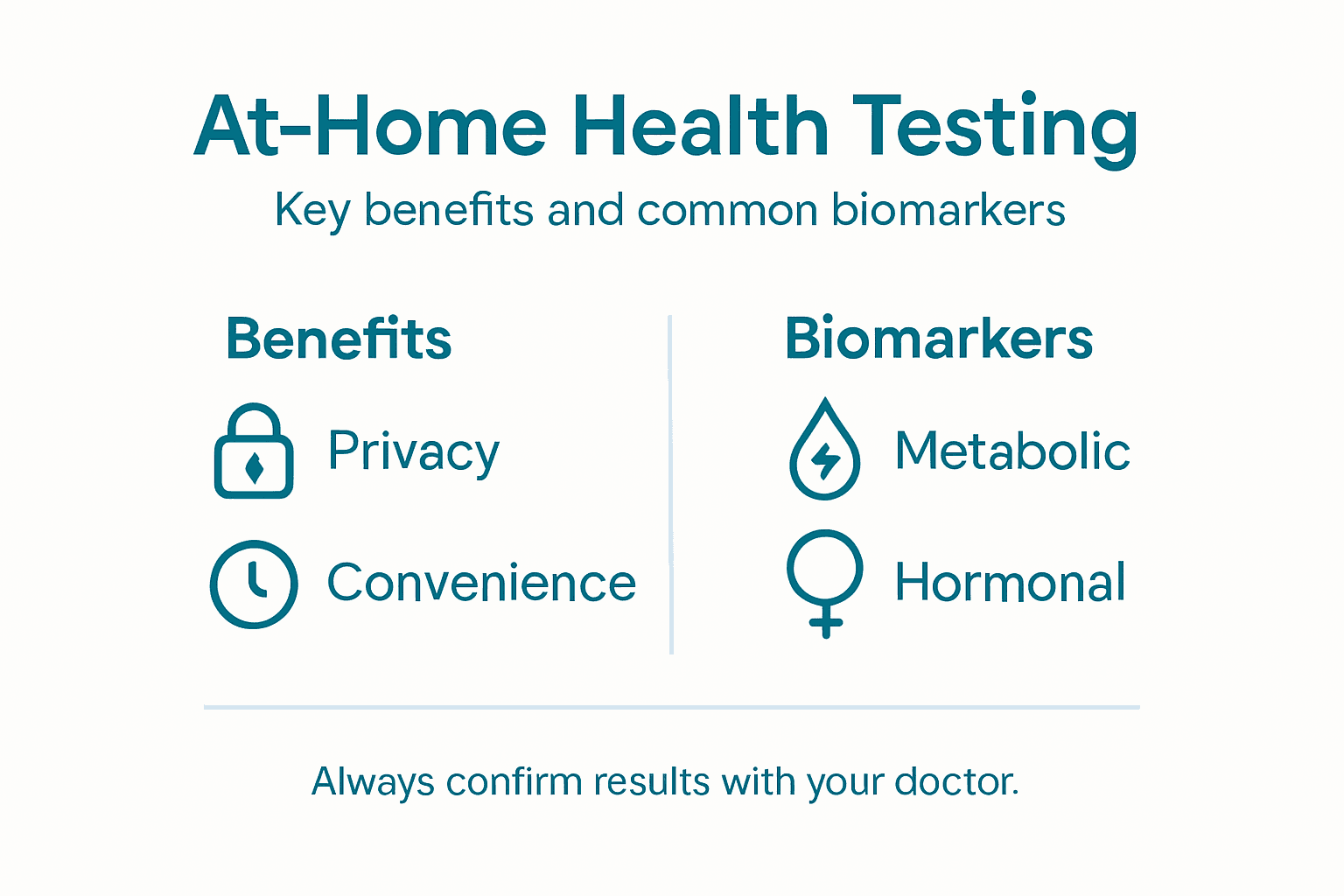 At-Home Health Testing

Key benefits and common biomarkers

Benefits

Privacy

Convenience

Biomarkers

Metabolic

Hormonal

Always confirm results with your doctor.